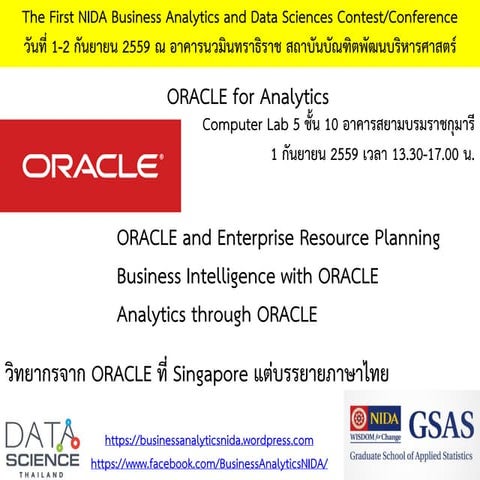 The First NIDA Business Analytics and Data Sciences Contest/Conference
วันที่ 1-2 กันยายน 2559 ณ อาคารนวมินทราธิราช สถาบันบัณฑิตพัฒนบริหารศาสตร์

ORACLE for Analytics

Computer Lab 5 ชั้น 10 อาคารสยามบรมราชกุมารี
1 กันยายน 2559 เวลา 13.30-17.00 น.

ORACLE

ORACLE and Enterprise Resource Planning

Business Intelligence with ORACLE

Analytics through ORACLE

วิทยากรจาก ORACLE ที่ Singapore แต่บรรยายภาษาไทย

DATA SCIENCE THAILAND

https://businessanalyticsnida.wordpress.com
https://www.facebook.com/BusinessAnalyticsNIDA/

NIDA WISDOM for Change GSAS
Graduate School of Applied Statistics